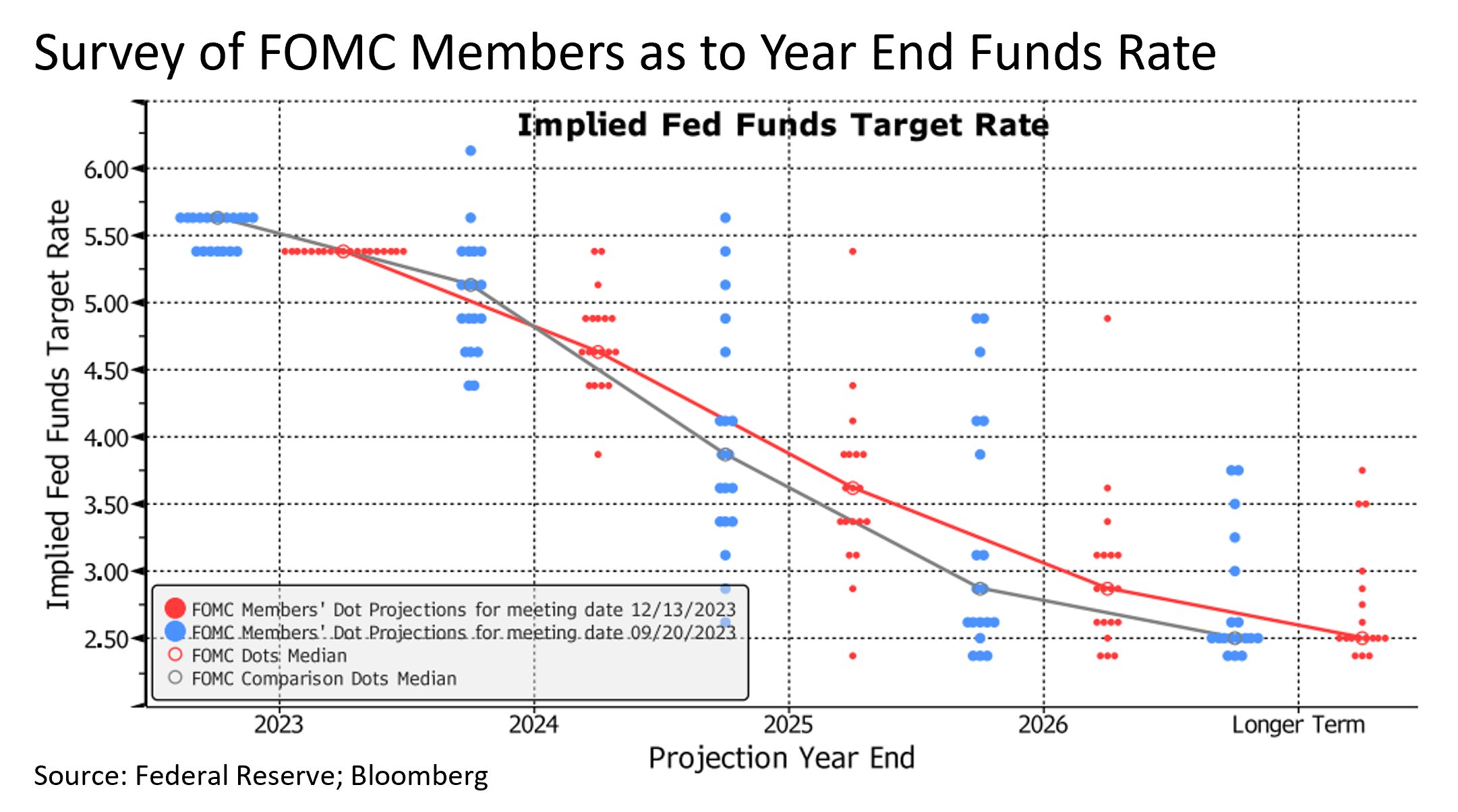 Survey of FOMC Members as to Year End Funds Rate

Implied Fed Funds Target Rate

Implied Fed Funds Target Rate

6.00
5.50
5.00
4.50
4.00
3.50
3.00
2.50

FOMC Members' Dot Projections for meeting date 12/13/2023
FOMC Members' Dot Projections for meeting date 09/20/2023
FOMC Dots Median
FOMC Comparison Dots Median

2023
2024
2025
2026
Longer Term

Projection Year End

Source: Federal Reserve; Bloomberg